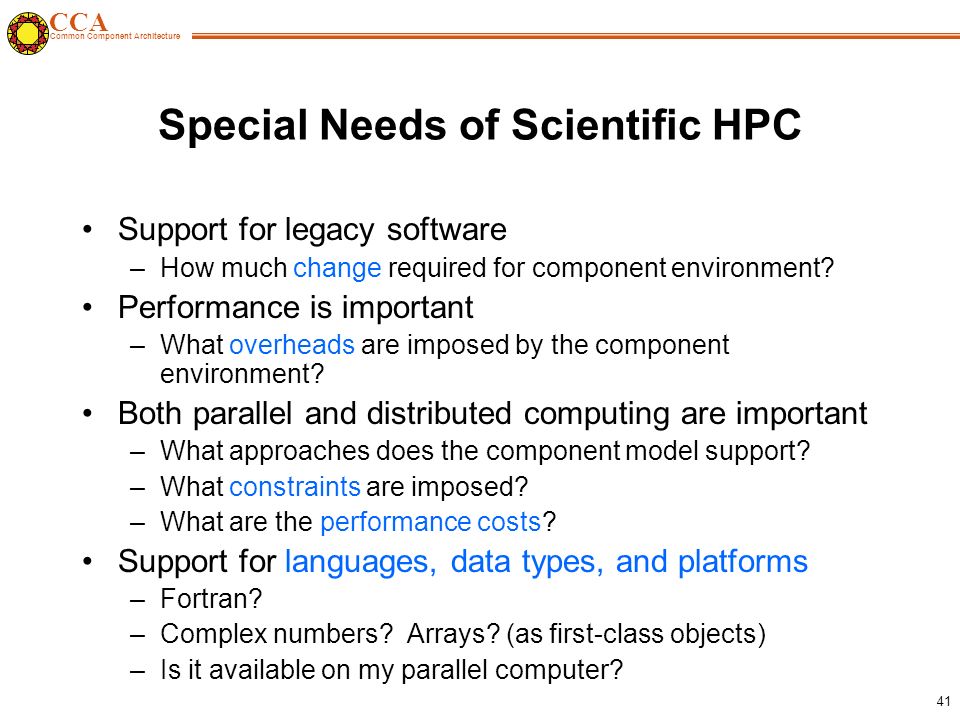 CCA
Common Component Architecture

Special Needs of Scientific HPC

• Support for legacy software
– How much change required for component environment?
• Performance is important
– What overheads are imposed by the component environment?
• Both parallel and distributed computing are important
– What approaches does the component model support?
– What constraints are imposed?
– What are the performance costs?
• Support for languages, data types, and platforms
– Fortran?
– Complex numbers? Arrays? (as first-class objects)
– Is it available on my parallel computer?

41